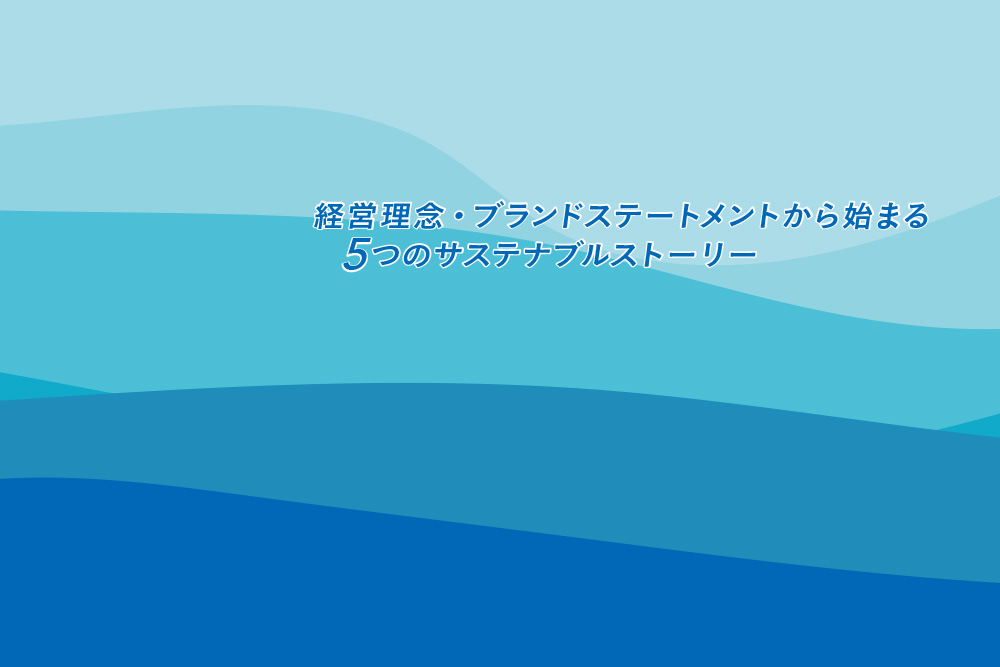 経営理念・ブランドステートメントから始まる
5つのサステナブルストーリー